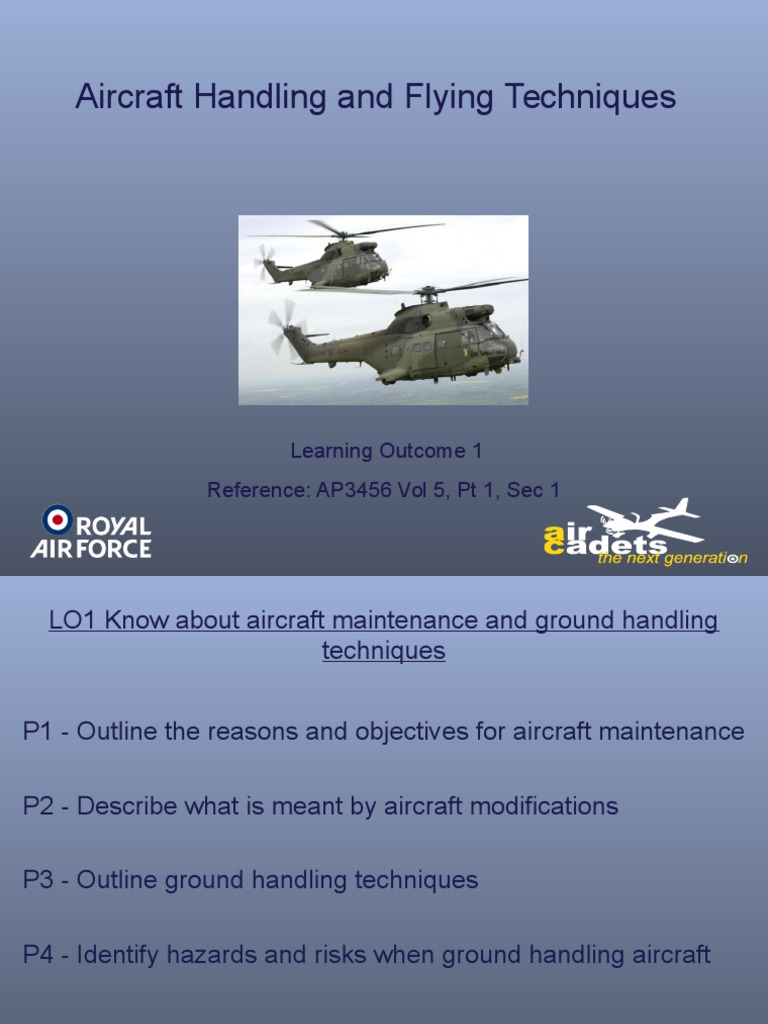 Aircraft Handling and Flying Techniques

Learning Outcome 1

Reference: AP3456 Vol 5, Pt 1, Sec 1

ROYAL AIR FORCE

air cadets the next generation

LO1 Know about aircraft maintenance and ground handling techniques

P1 - Outline the reasons and objectives for aircraft maintenance

P2 - Describe what is meant by aircraft modifications

P3 - Outline ground handling techniques

P4 - Identify hazards and risks when ground handling aircraft